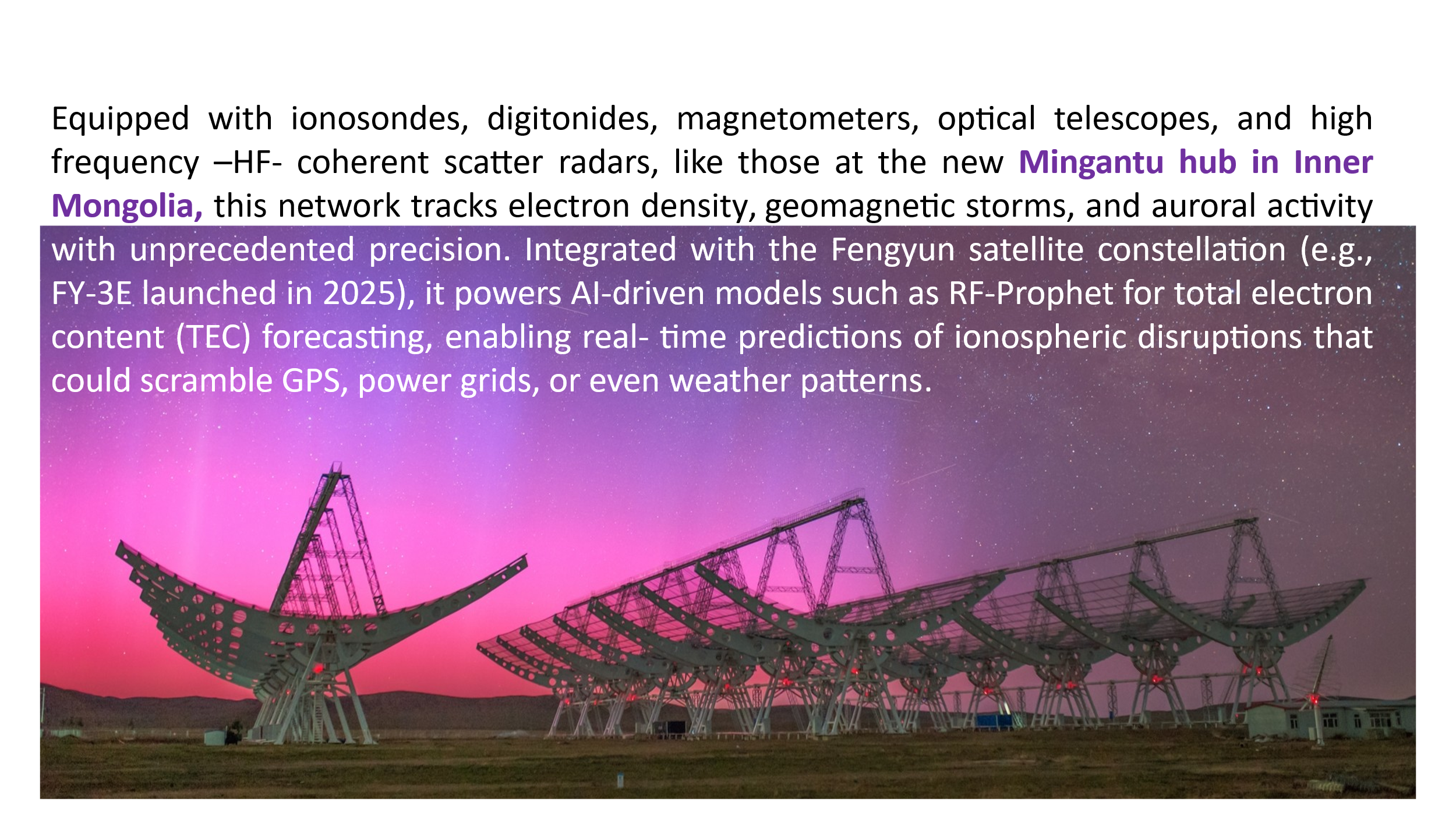 Equipped with ionosondes, digitonides, magnetometers, optical telescopes, and high frequency –HF- coherent scatter radars, like those at the new Mingantu hub in Inner Mongolia, this network tracks electron density, geomagnetic storms, and auroral activity with unprecedented precision. Integrated with the Fengyun satellite constellation (e.g., FY-3E launched in 2025), it powers AI-driven models such as RF-Prophet for total electron content (TEC) forecasting, enabling real- time predictions of ionospheric disruptions that could scramble GPS, power grids, or even weather patterns.